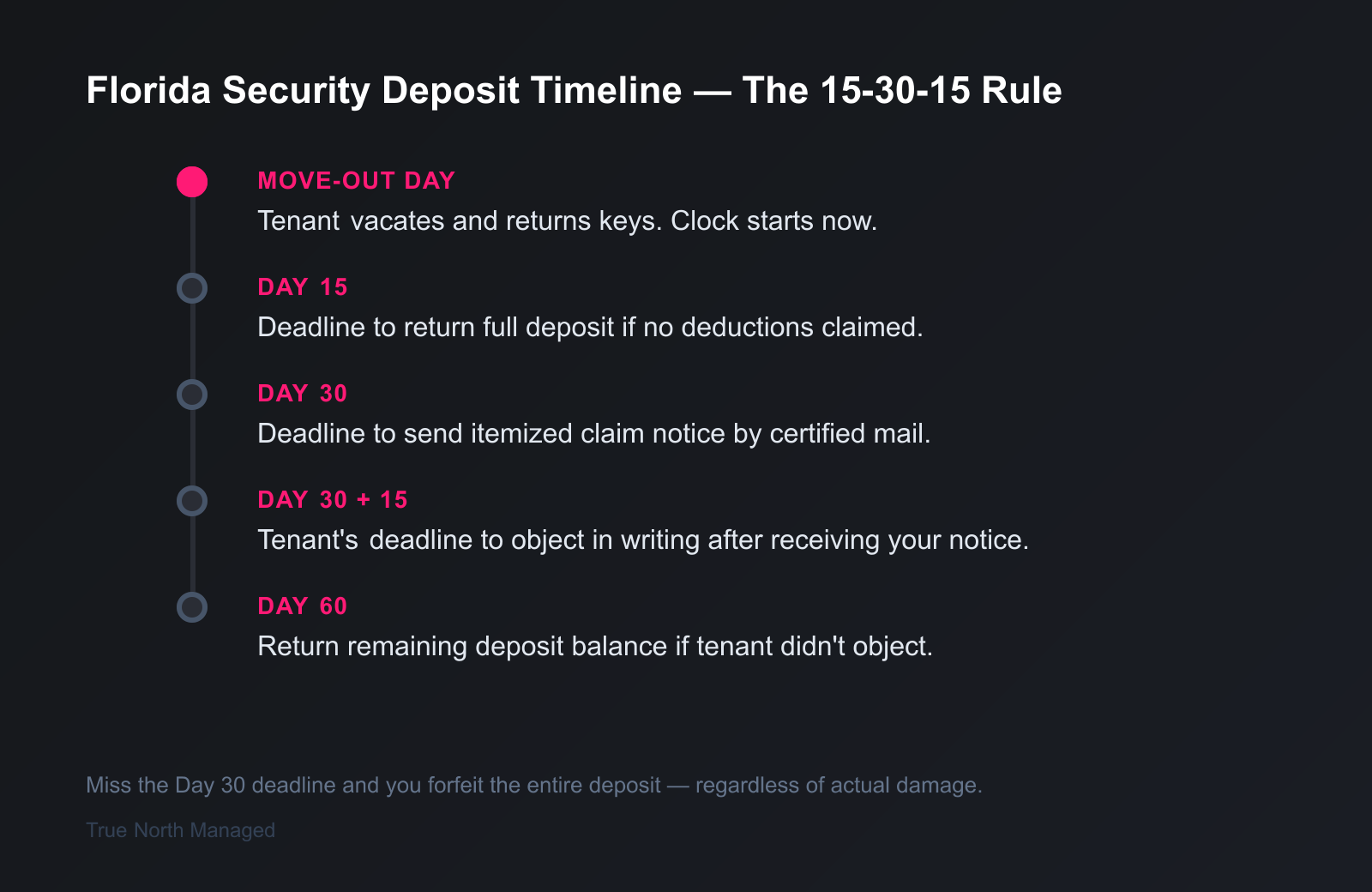 Florida Security Deposit Timeline — The 15-30-15 Rule

MOVE-OUT DAY
Tenant vacates and returns keys. Clock starts now.

DAY 15
Deadline to return full deposit if no deductions claimed.

DAY 30
Deadline to send itemized claim notice by certified mail.

DAY 30 + 15
Tenant's deadline to object in writing after receiving your notice.

DAY 60
Return remaining deposit balance if tenant didn't object.

Miss the Day 30 deadline and you forfeit the entire deposit — regardless of actual damage.

True North Managed